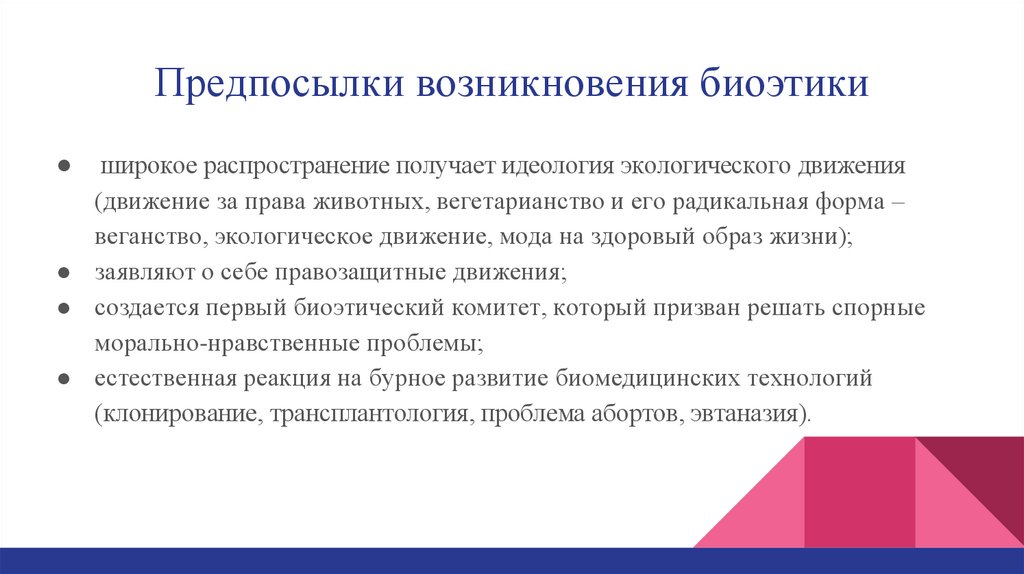 Предпосылки возникновения биоэтики

● широкое распространение получает идеология экологического движения (движение за права животных, вегетарианство и его радикальная форма – веганство, экологическое движение, мода на здоровый образ жизни);
● заявляют о себе правозащитные движения;
● создается первый биоэтический комитет, который призван решать спорные морально-нравственные проблемы;
● естественная реакция на бурное развитие биомедицинских технологий (клонирование, трансплантология, проблема абортов, эвтаназия).